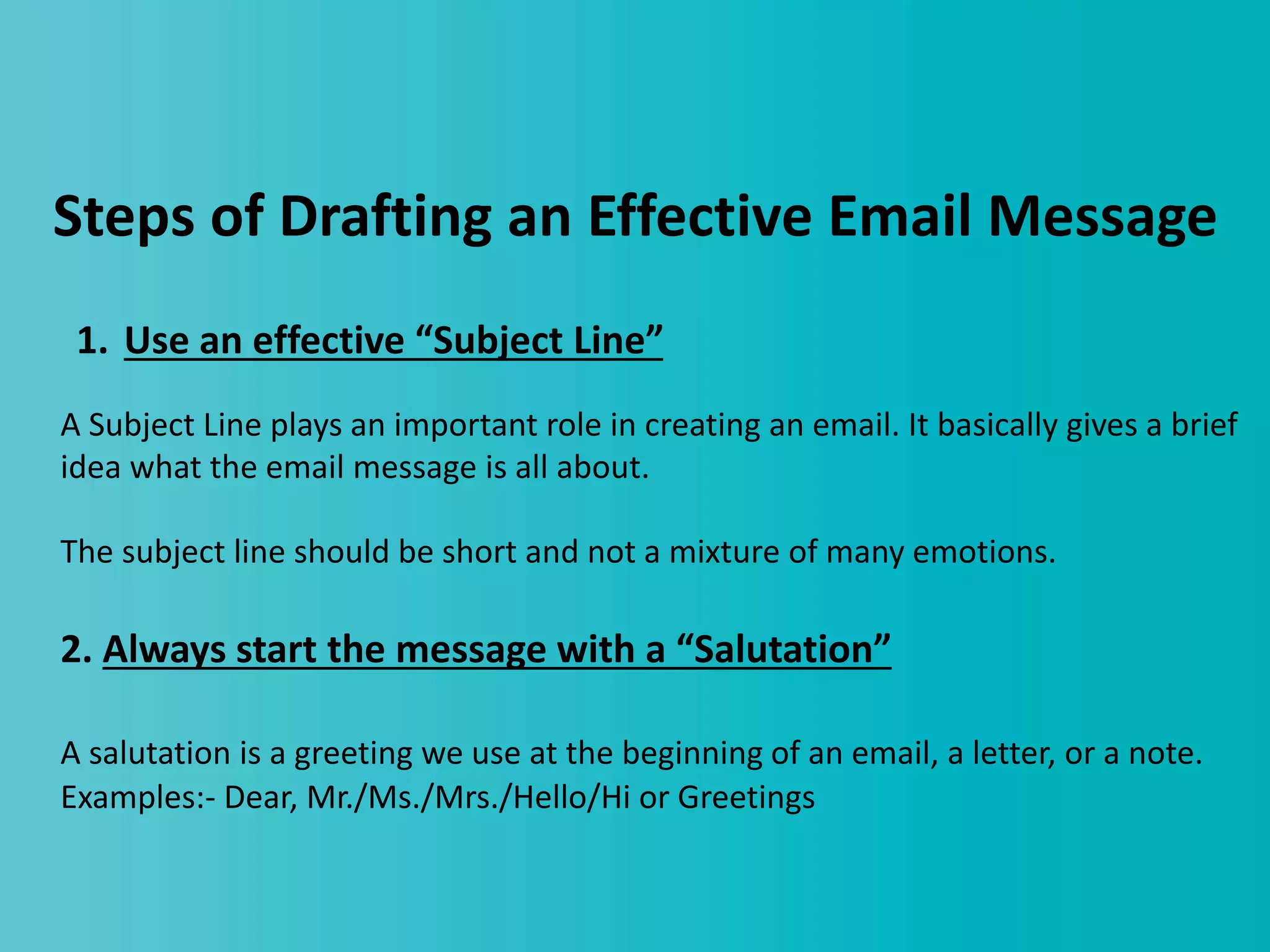 Steps of Drafting an Effective Email Message

1. Use an effective “Subject Line”

A Subject Line plays an important role in creating an email. It basically gives a brief idea what the email message is all about.

The subject line should be short and not a mixture of many emotions.

2. Always start the message with a “Salutation”

A salutation is a greeting we use at the beginning of an email, a letter, or a note. Examples:- Dear, Mr./Ms./Mrs./Hello/Hi or Greetings